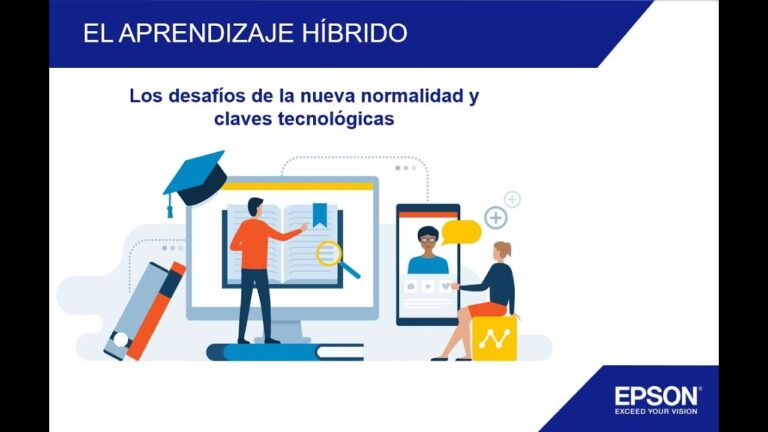 EL APRENDIZAJE HÍBRIDO

Los desafíos de la nueva normalidad y claves tecnológicas

EPSON
EXCEED YOUR VISION